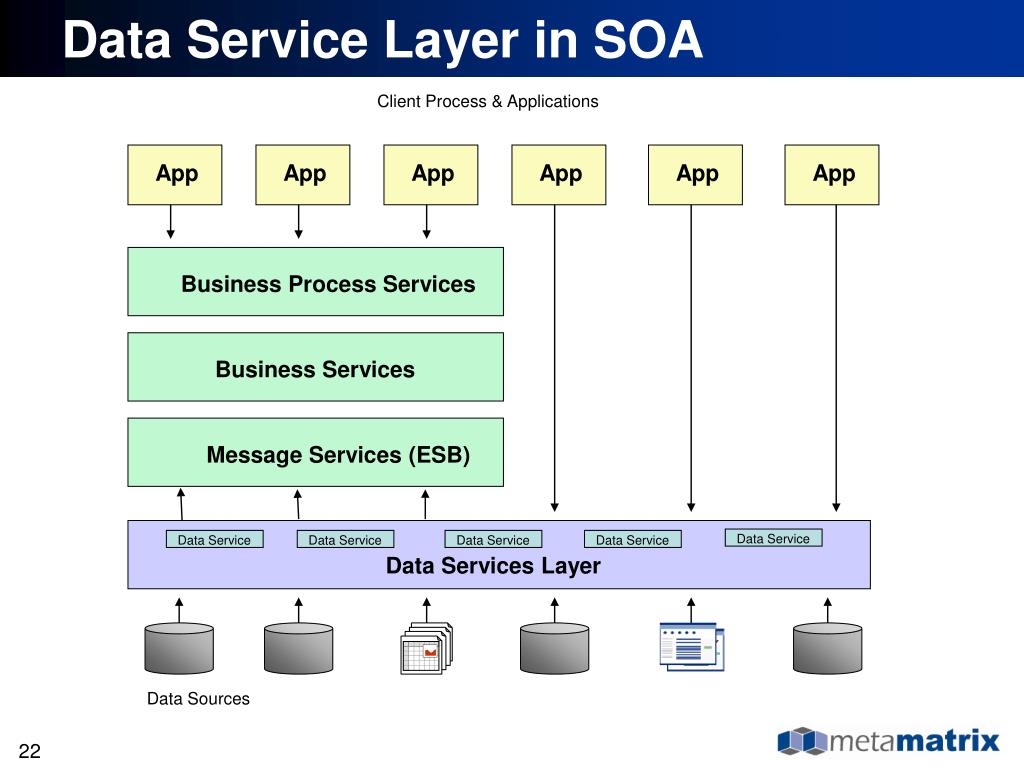 Data Service Layer in SOA

Client Process & Applications

App App App App App App

Business Process Services

Business Services

Message Services (ESB)

Data Service Data Service Data Service Data Service Data Service

Data Services Layer

Data Sources

22

metamatrix